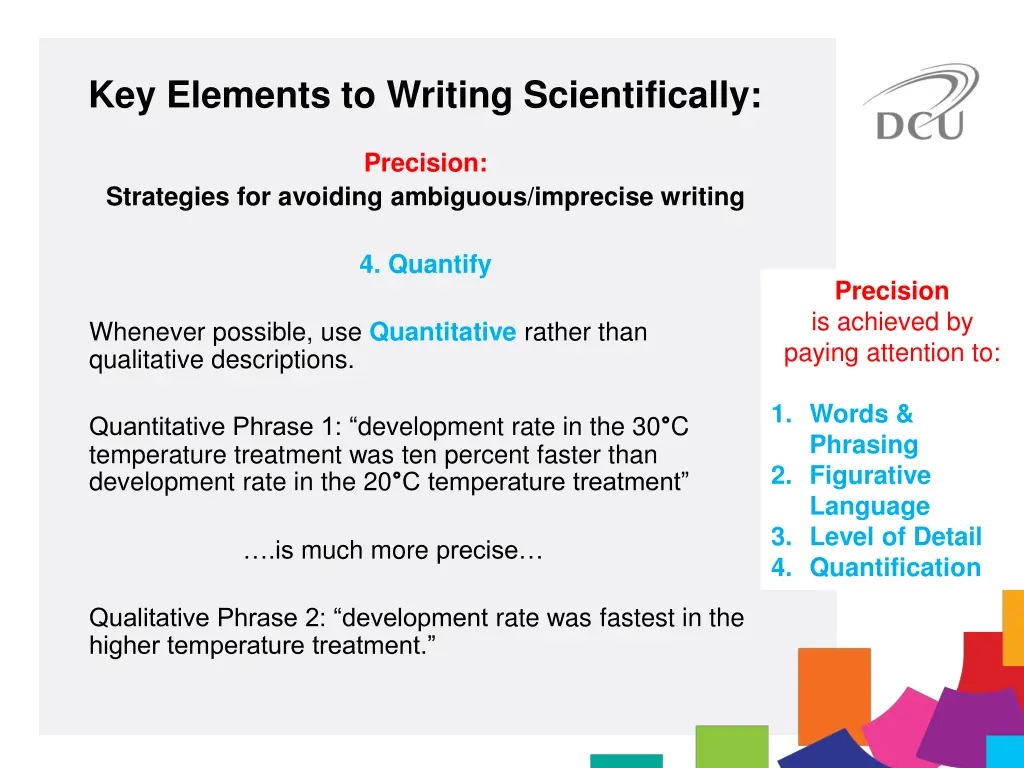 Key Elements to Writing Scientifically:

DCU

Precision:
Strategies for avoiding ambiguous/imprecise writing

4. Quantify

Whenever possible, use Quantitative rather than qualitative descriptions.

Quantitative Phrase 1: “development rate in the 30°C temperature treatment was ten percent faster than development rate in the 20°C temperature treatment”

….is much more precise…

Qualitative Phrase 2: “development rate was fastest in the higher temperature treatment.”

Precision
is achieved by
paying attention to:

1. Words & Phrasing
2. Figurative Language
3. Level of Detail
4. Quantification